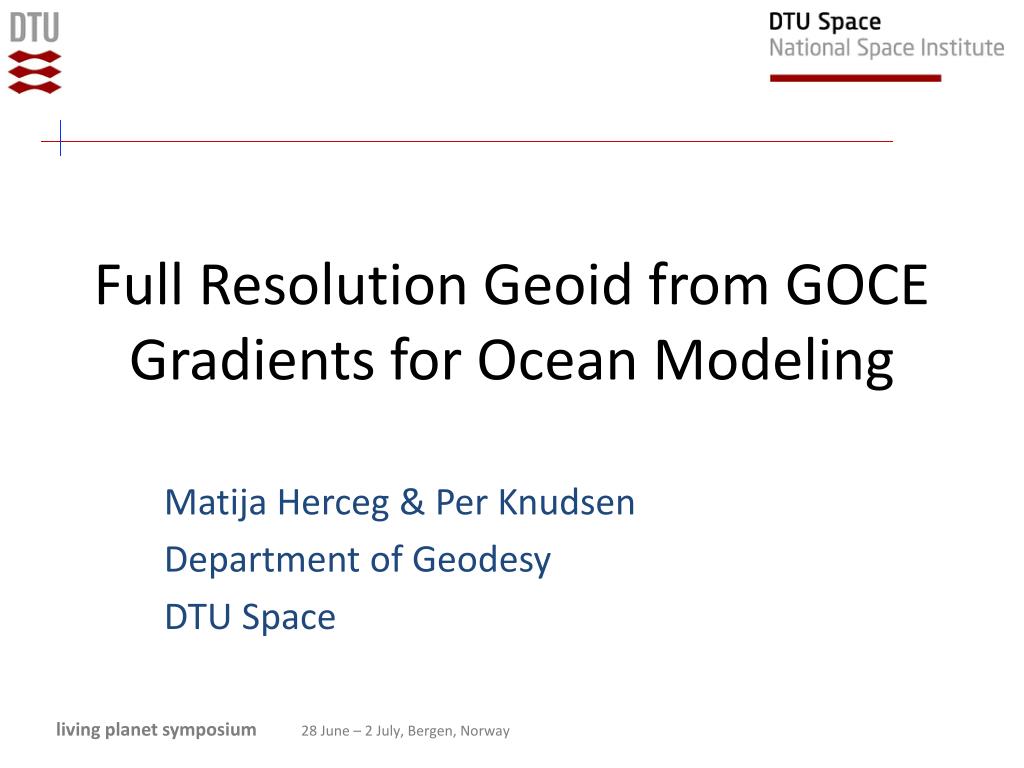 DTU

DTU Space
National Space Institute

Full Resolution Geoid from GOCE Gradients for Ocean Modeling

Matija Herceg & Per Knudsen
Department of Geodesy
DTU Space

living planet symposium 28 June – 2 July, Bergen, Norway